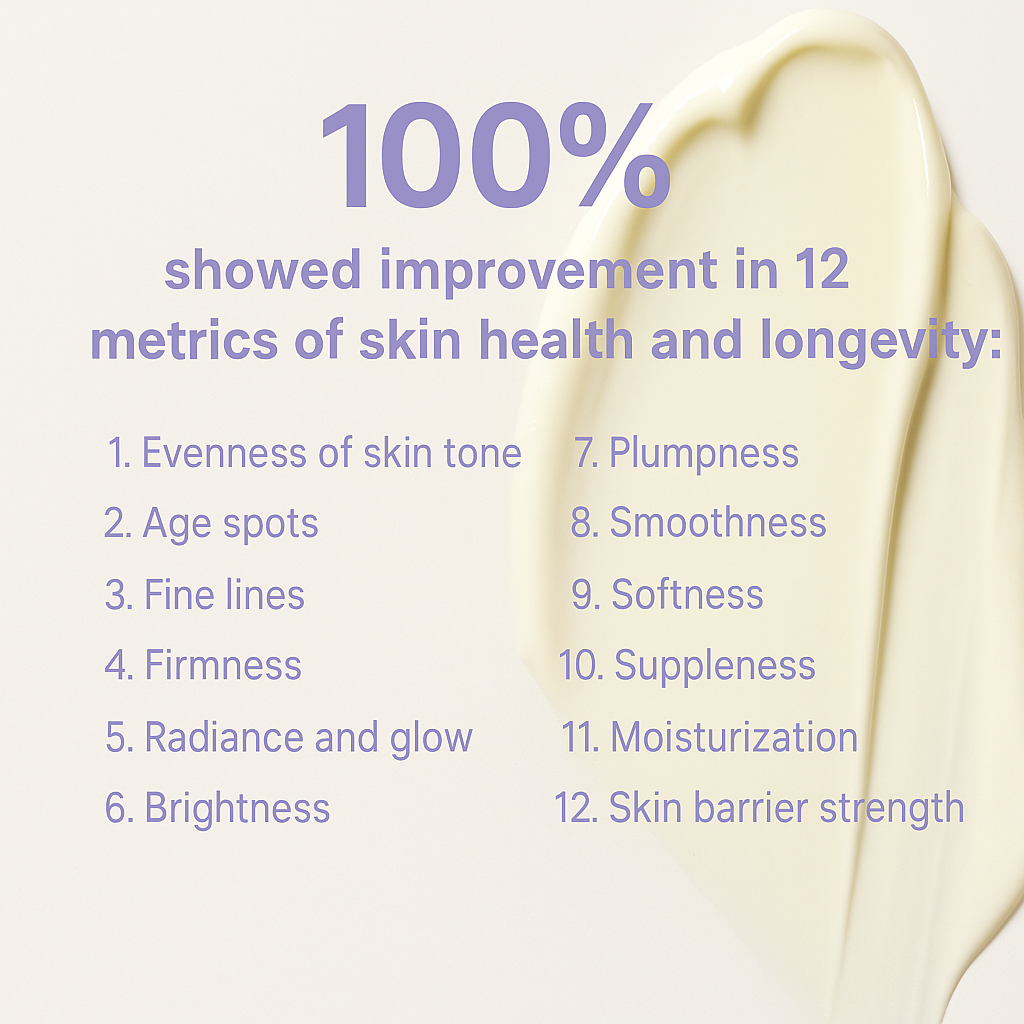 100%

showed improvement in 12 metrics of skin health and longevity:

1. Evenness of skin tone
2. Age spots
3. Fine lines
4. Firmness
5. Radiance and glow
6. Brightness

7. Plumpness
8. Smoothness
9. Softness
10. Suppleness
11. Moisturization
12. Skin barrier strength